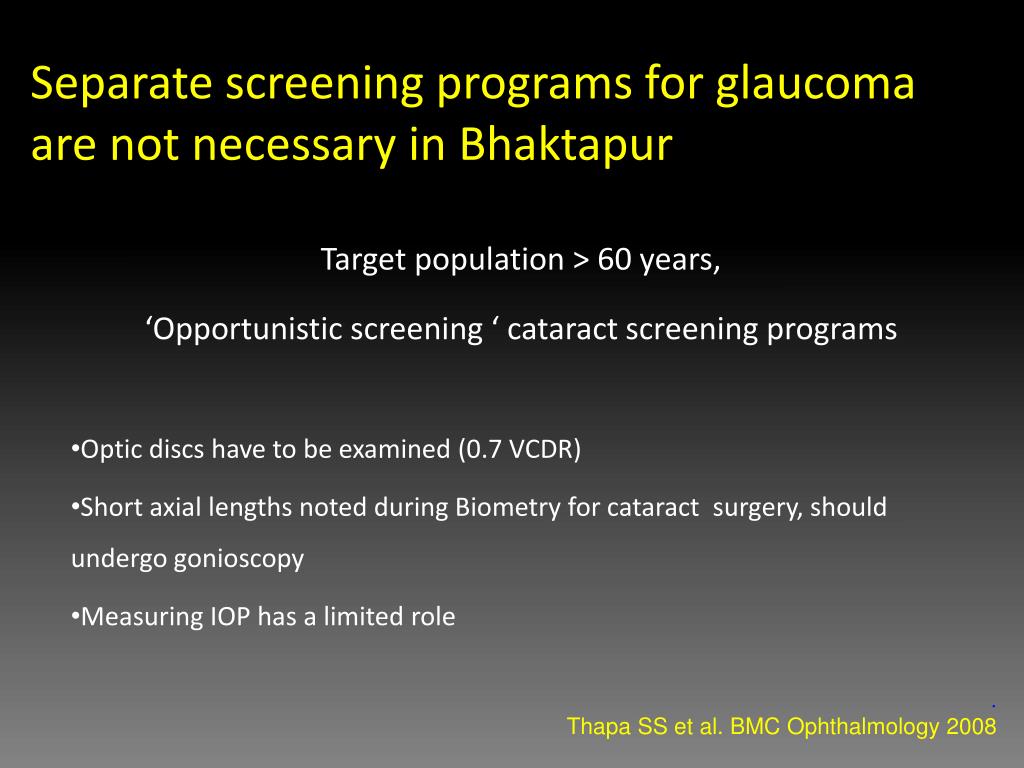 Separate screening programs for glaucoma are not necessary in Bhaktapur

Target population > 60 years,

‘Opportunistic screening ‘ cataract screening programs

•Optic discs have to be examined (0.7 VCDR)

•Short axial lengths noted during Biometry for cataract surgery, should undergo gonioscopy

•Measuring IOP has a limited role

.
Thapa SS et al. BMC Ophthalmology 2008